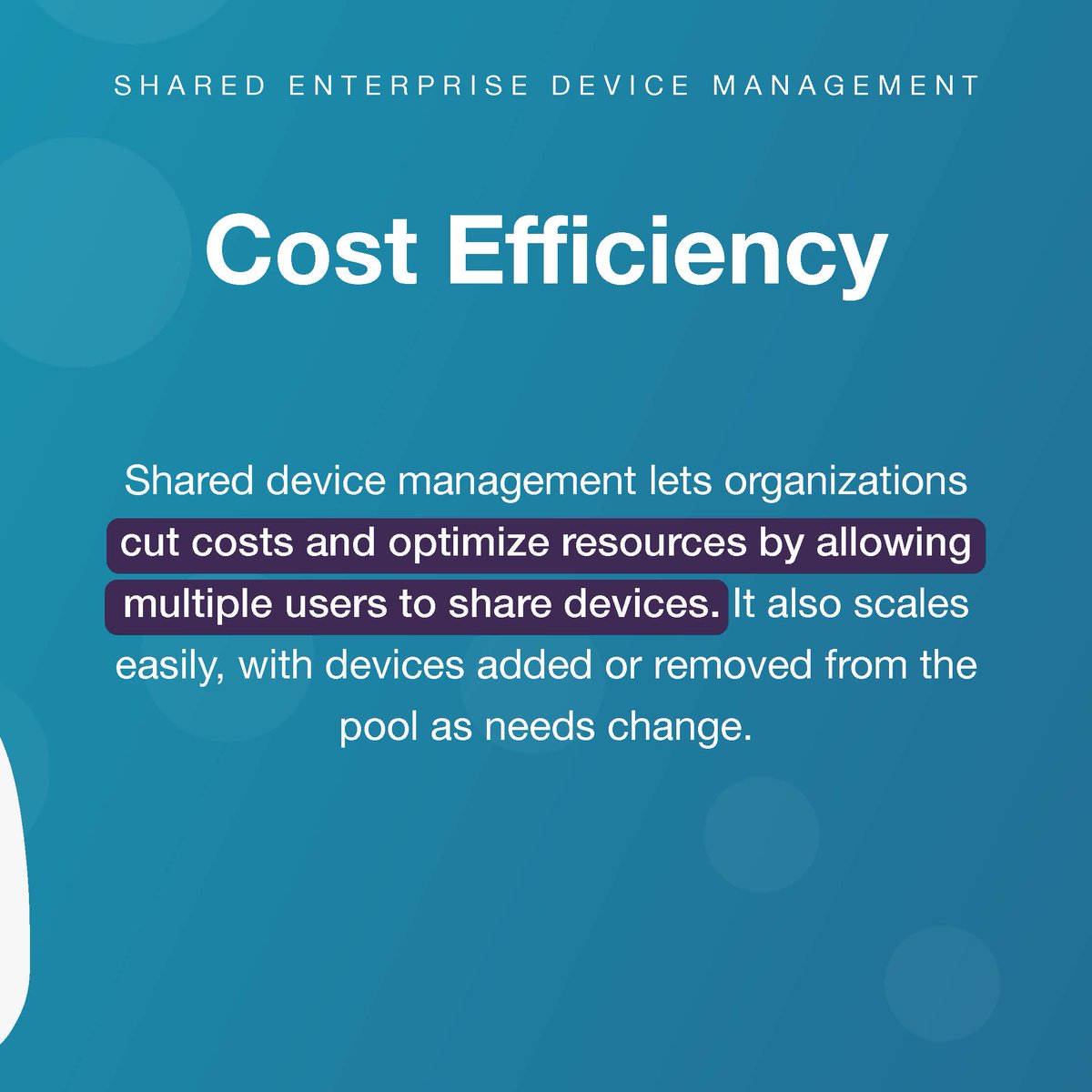 SHARED ENTERPRISE DEVICE MANAGEMENT

Cost Efficiency

Shared device management lets organizations cut costs and optimize resources by allowing multiple users to share devices. It also scales easily, with devices added or removed from the pool as needs change.